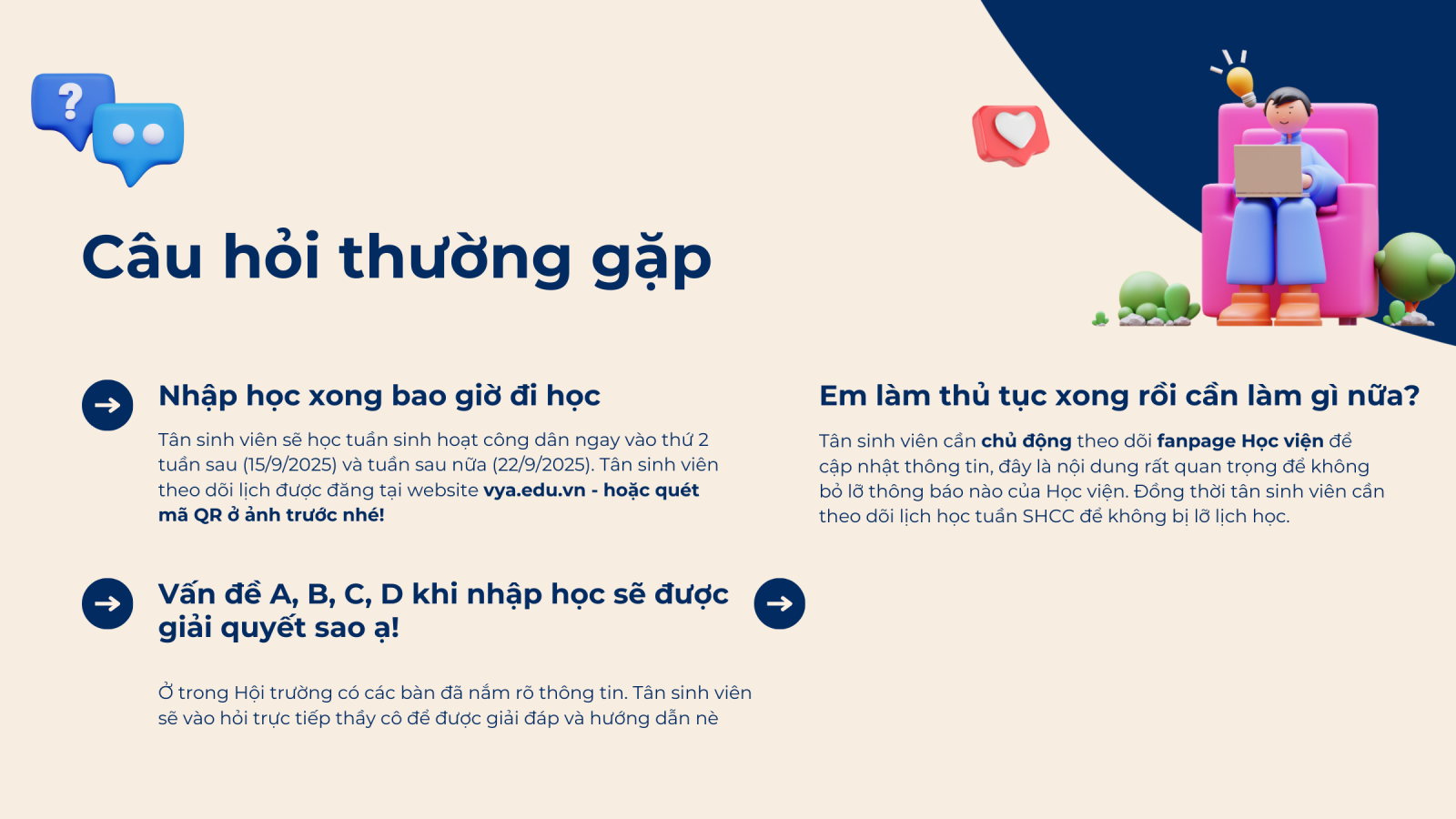 ?

Câu hỏi thường gặp

Nhập học xong bao giờ đi học

Tân sinh viên sẽ học tuần sinh hoạt công dân ngay vào thứ 2 tuần sau (15/9/2025) và tuần sau nữa (22/9/2025). Tân sinh viên theo dõi lịch được đăng tại website vya.edu.vn - hoặc quét mã QR ở ảnh trước nhé!

Vấn đề A, B, C, D khi nhập học sẽ được giải quyết sao ạ!

Ở trong Hội trường có các bàn đã nắm rõ thông tin. Tân sinh viên sẽ vào hỏi trực tiếp thầy cô để được giải đáp và hướng dẫn nè

Em làm thủ tục xong rồi cần làm gì nữa?

Tân sinh viên cần chủ động theo dõi fanpage Học viện để cập nhật thông tin, đây là nội dung rất quan trọng để không bỏ lỡ thông báo nào của Học viện. Đồng thời tân sinh viên cần theo dõi lịch học tuần SHCC để không bị lỡ lịch học.